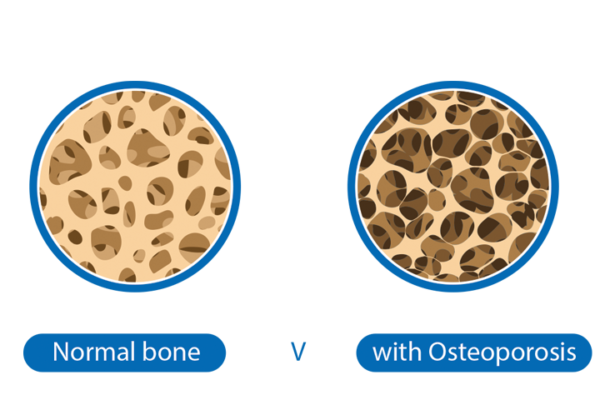 Normal bone

V

with Osteoporosis